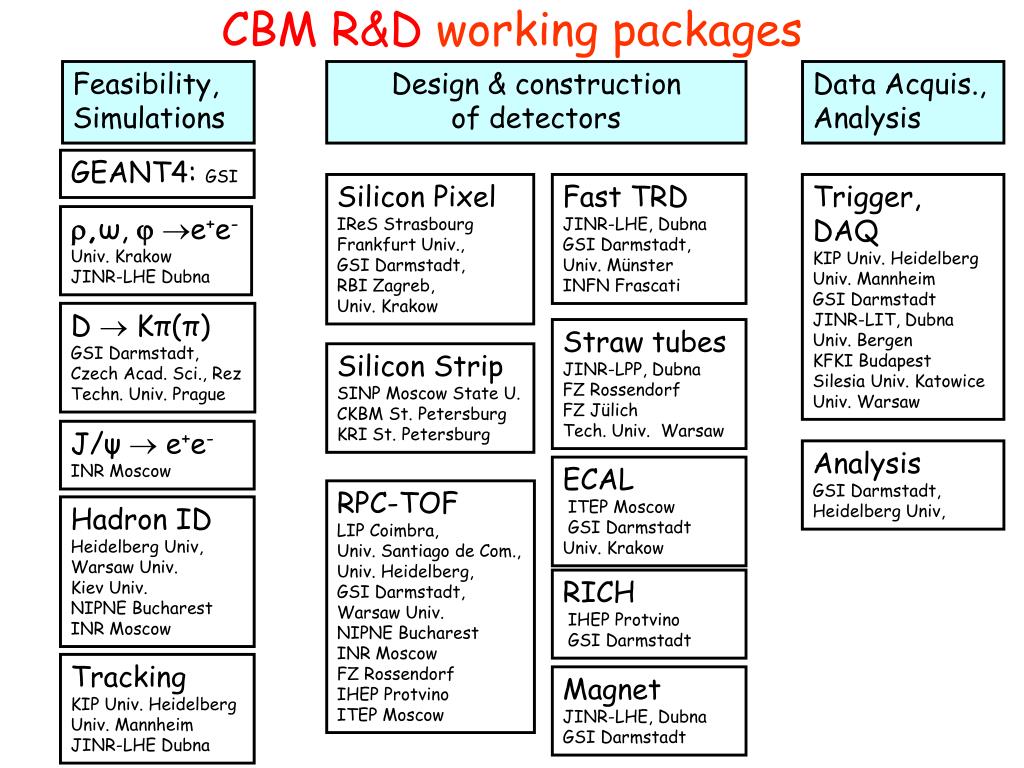 CBM R&D working packages

Feasibility, Simulations

GEANT4: GSI

$\rho, \omega, \varphi \rightarrow e^+e^-$
Univ. Krakow
JINR-LHE Dubna

$D \rightarrow K\pi(\pi)$
GSI Darmstadt,
Czech Acad. Sci., Rez
Techn. Univ. Prague

$J/\psi \rightarrow e^+e^-$
INR Moscow

Hadron ID
Heidelberg Univ,
Warsaw Univ.
Kiev Univ.
NIPNE Bucharest
INR Moscow

Tracking
KIP Univ. Heidelberg
Univ. Mannheim
JINR-LHE Dubna

Design & construction of detectors

Silicon Pixel
IReS Strasbourg
Frankfurt Univ.,
GSI Darmstadt,
RBI Zagreb,
Univ. Krakow

Silicon Strip
SINP Moscow State U.
CKBM St. Petersburg
KRI St. Petersburg

RPC-TOF
LIP Coimbra,
Univ. Santiago de Com.,
Univ. Heidelberg,
GSI Darmstadt,
Warsaw Univ.
NIPNE Bucharest
INR Moscow
FZ Rossendorf
IHEP Protvino
ITEP Moscow

Fast TRD
JINR-LHE, Dubna
GSI Darmstadt,
Univ. Münster
INFN Frascati

Straw tubes
JINR-LPP, Dubna
FZ Rossendorf
FZ Jülich
Tech. Univ. Warsaw

ECAL
ITEP Moscow
GSI Darmstadt
Univ. Krakow

RICH
IHEP Protvino
GSI Darmstadt

Magnet
JINR-LHE, Dubna
GSI Darmstadt

Data Acquis., Analysis

Trigger, DAQ
KIP Univ. Heidelberg
Univ. Mannheim
GSI Darmstadt
JINR-LIT, Dubna
Univ. Bergen
KFKI Budapest
Silesia Univ. Katowice
Univ. Warsaw

Analysis
GSI Darmstadt,
Heidelberg Univ,